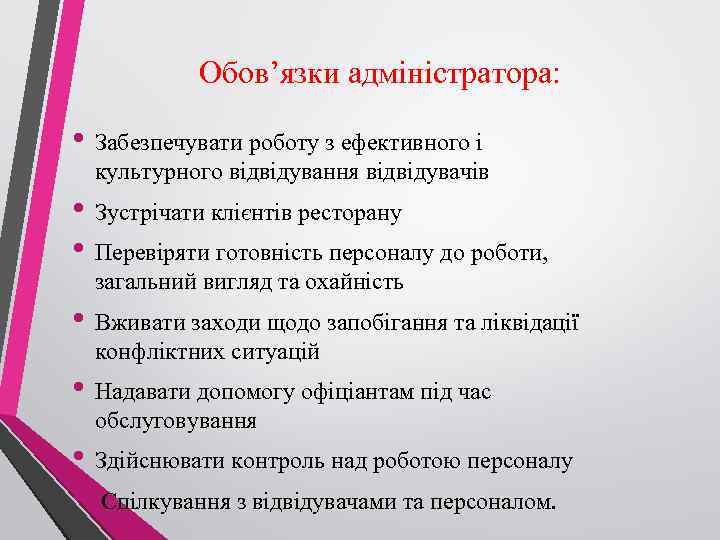 Обов’язки адміністратора:

• Забезпечувати роботу з ефективного і культурного відвідування відвідувачів
• Зустрічати клієнтів ресторану
• Перевіряти готовність персоналу до роботи, загальний вигляд та охайність
• Вживати заходи щодо запобігання та ліквідації конфліктних ситуацій
• Надавати допомогу офіціантам під час обслуговування
• Здійснювати контроль над роботою персоналу
Спілкування з відвідувачами та персоналом.